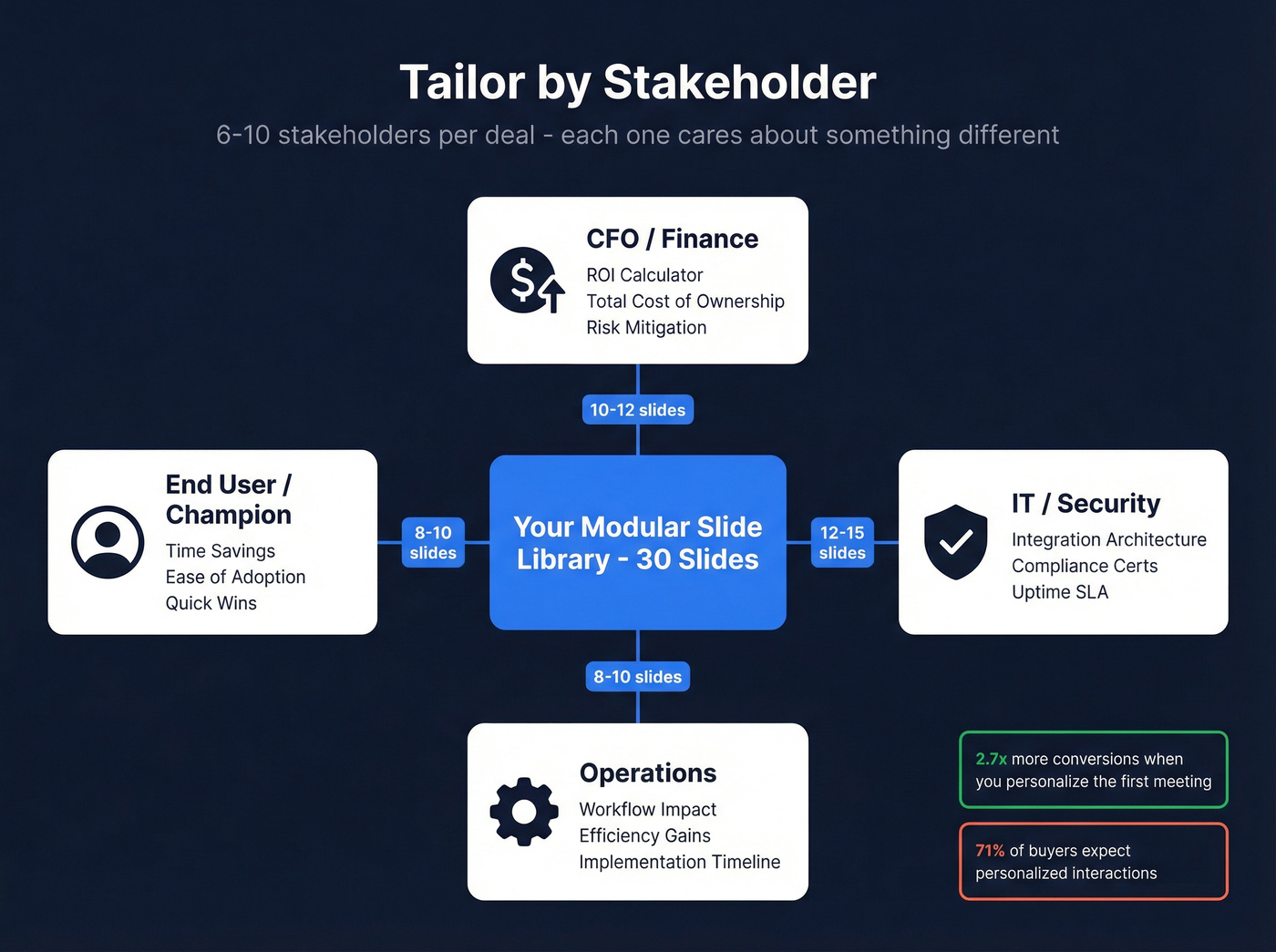 Tailor by Stakeholder

6-10 stakeholders per deal - each one cares about something different

CFO / Finance
ROI Calculator
Total Cost of Ownership
Risk Mitigation

10-12 slides

End User / Champion
Time Savings
Ease of Adoption
Quick Wins

8-10 slides

Your Modular Slide Library - 30 Slides

12-15 slides

IT / Security
Integration Architecture
Compliance Certs
Uptime SLA

8-10 slides

Operations
Workflow Impact
Efficiency Gains
Implementation Timeline

2.7x more conversions when you personalize the first meeting

71% of buyers expect personalized interactions